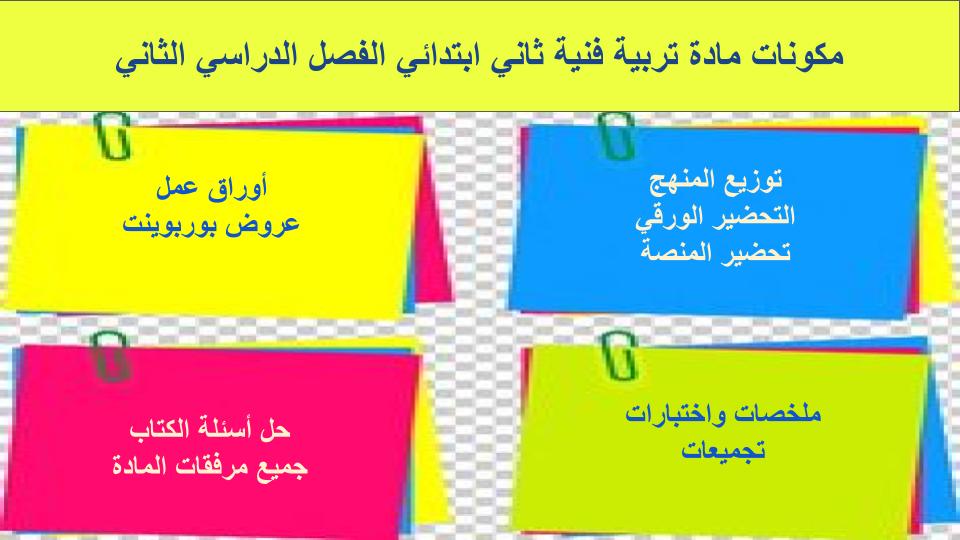 مكونات مادة تربية فنية ثاني ابتدائي الفصل الدراسي الثاني

توزيع المنهج
التحضير الورقي
تحضير المنصة

أوراق عمل
عروض بوربوينت

ملخصات واختبارات
تجميعات

حل أسئلة الكتاب
جميع مرفقات المادة